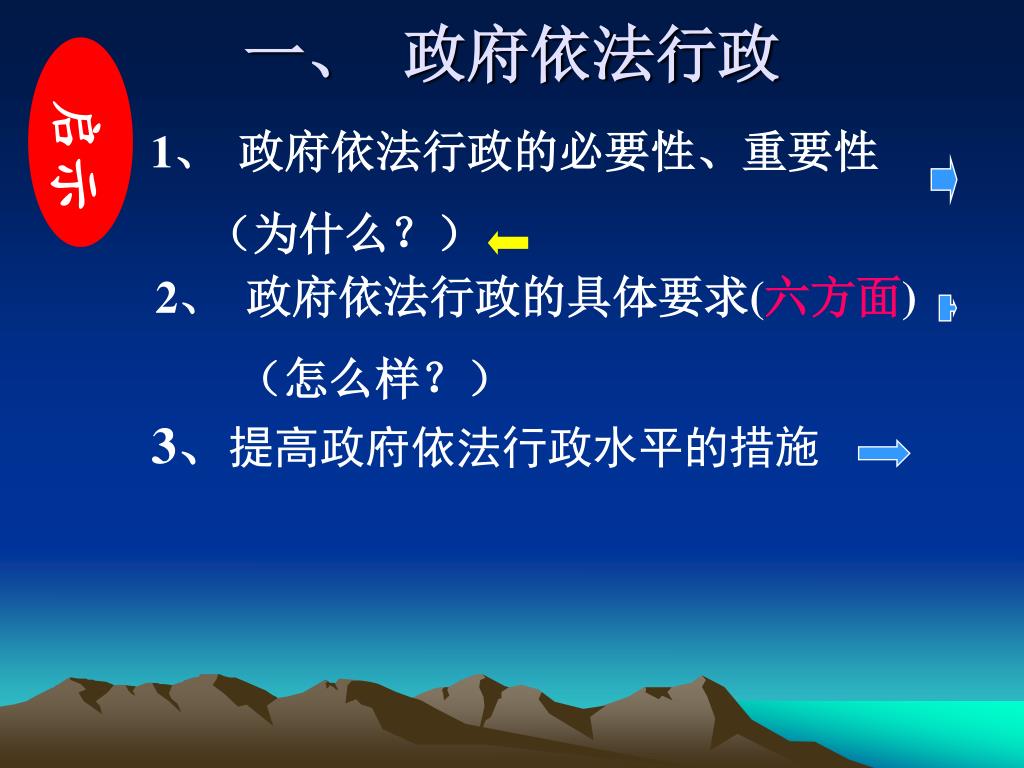 一、 政府依法行政

启示

1、 政府依法行政的必要性、重要性

（为什么？）

2、 政府依法行政的具体要求(六方面)

（怎么样？）

3、提高政府依法行政水平的措施